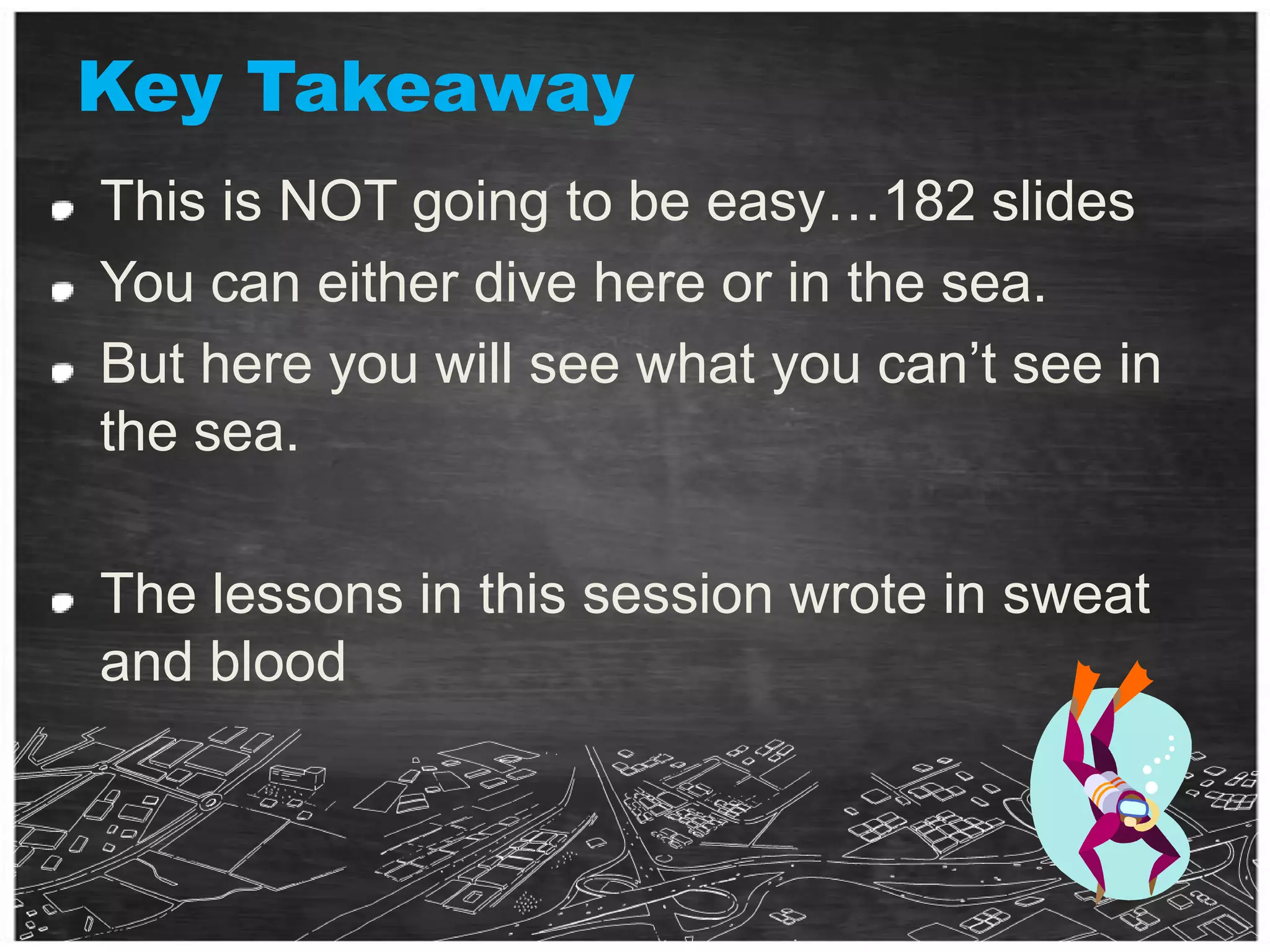 Key Takeaway

- This is NOT going to be easy…182 slides
- You can either dive here or in the sea.
- But here you will see what you can’t see in the sea.

- The lessons in this session wrote in sweat and blood